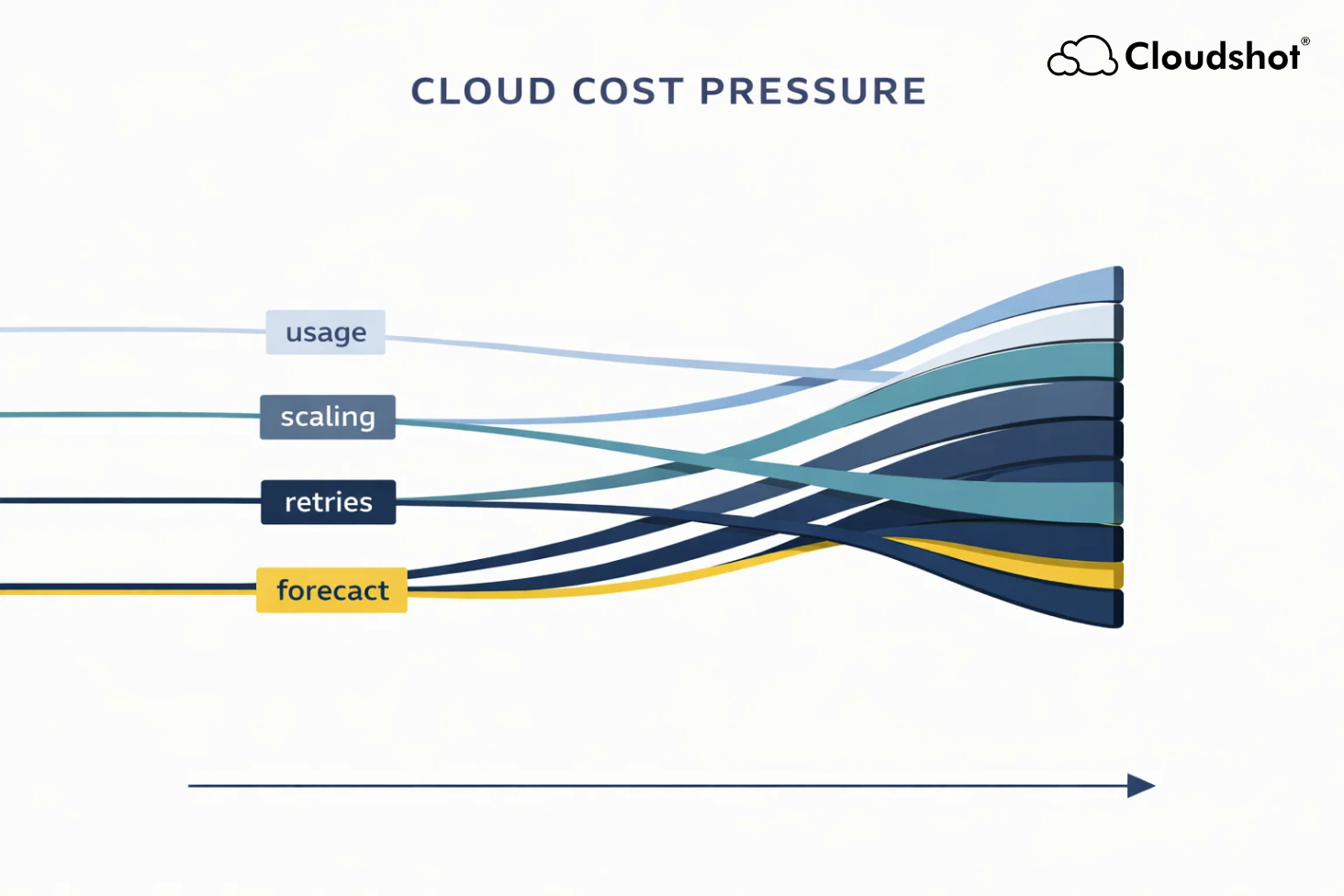 Cloudshot®

CLOUD COST PRESSURE

usage

scaling

retries

forecact